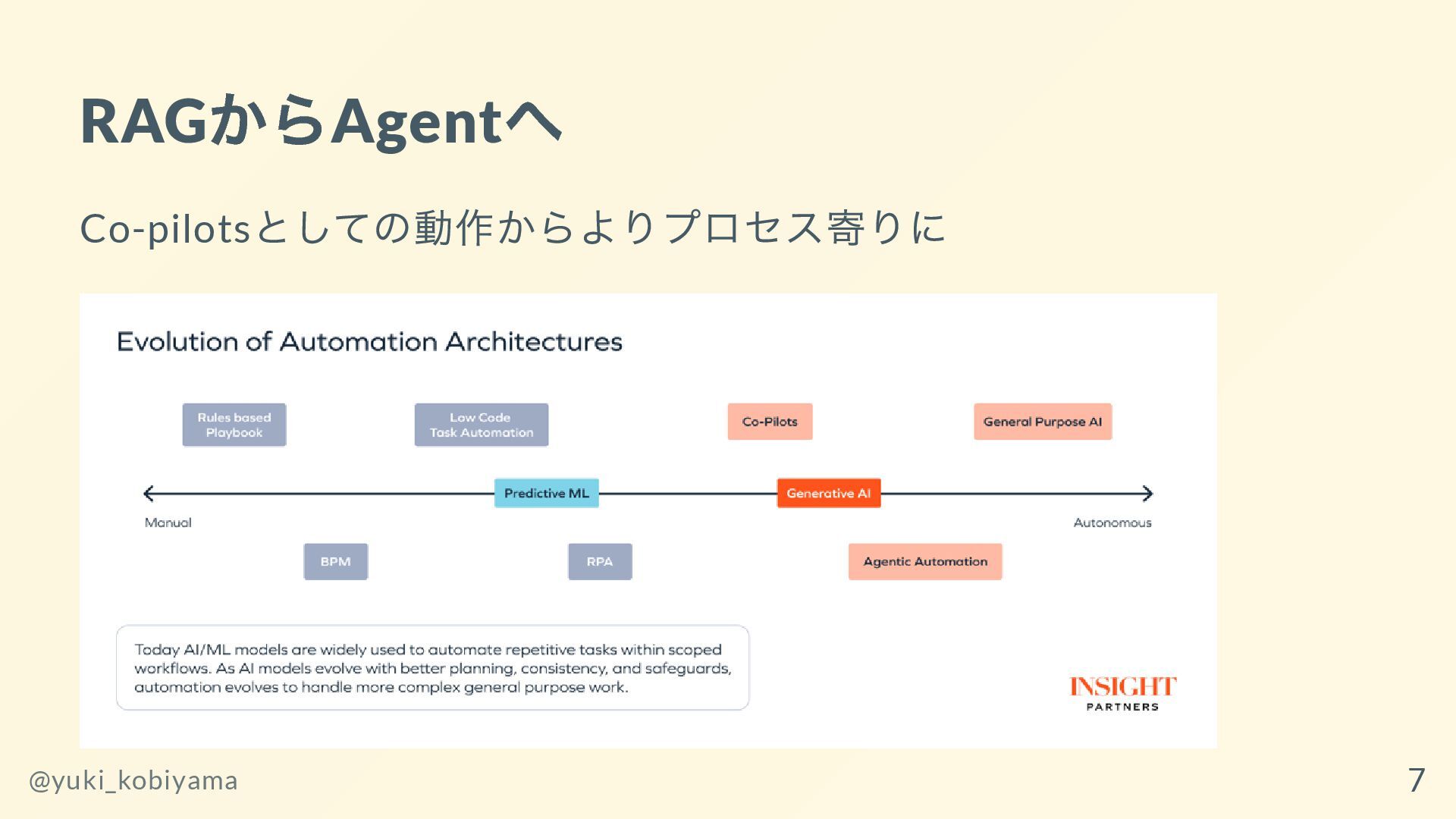 RAGからAgentへ

Co-pilotsとしての動作からよりプロセス寄りに

Evolution of Automation Architectures

Rules based Playbook

Low Code Task Automation

Co-Pilots

General Purpose AI

Predictive ML

Generative AI

Manual

Autonomous

BPM

RPA

Agentic Automation

Today AI/ML models are widely used to automate repetitive tasks within scoped workflows. As AI models evolve with better planning, consistency, and safeguards, automation evolves to handle more complex general purpose work.

INSIGHT
PARTNERS

@yuki_kobiyama

7